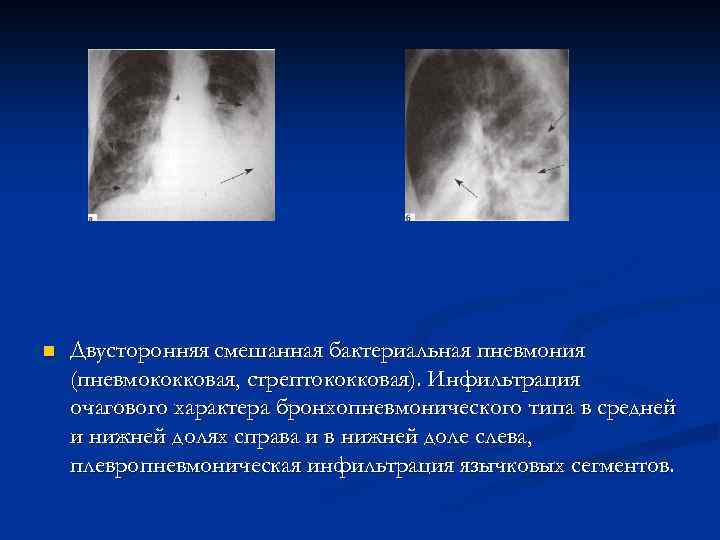 а

б

Двусторонняя смешанная бактериальная пневмония (пневмококковая, стрептококковая). Инфильтрация очагового характера бронхопневмонического типа в средней и нижней долях справа и в нижней доле слева, плевропневмоническая инфильтрация язычковых сегментов.